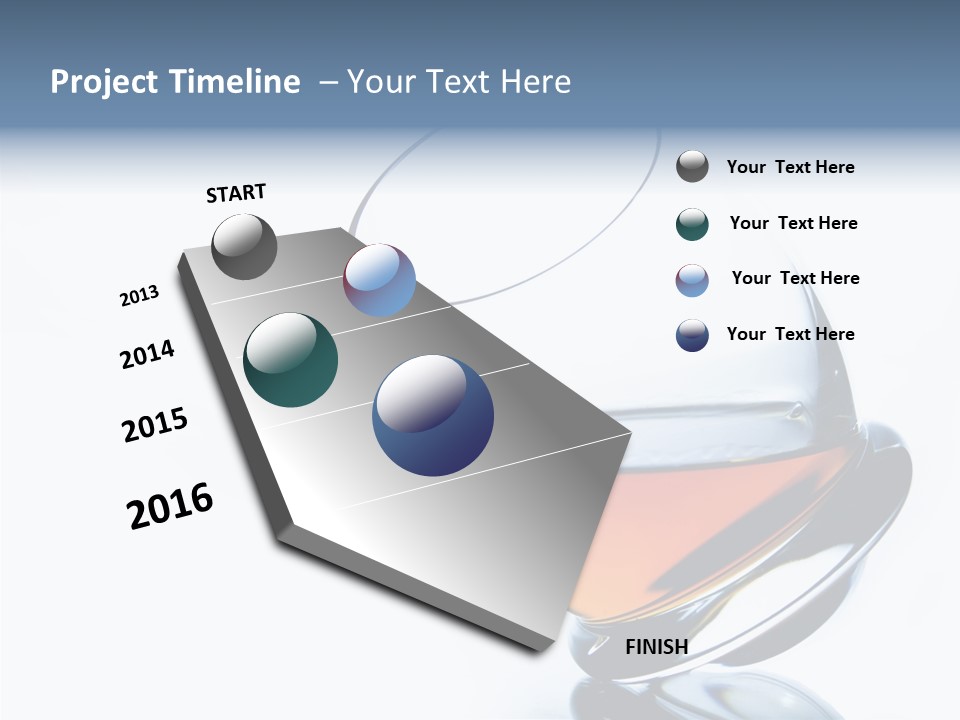 Project Timeline – Your Text Here

START

2013

2014

2015

2016

FINISH

Your Text Here

Your Text Here

Your Text Here

Your Text Here